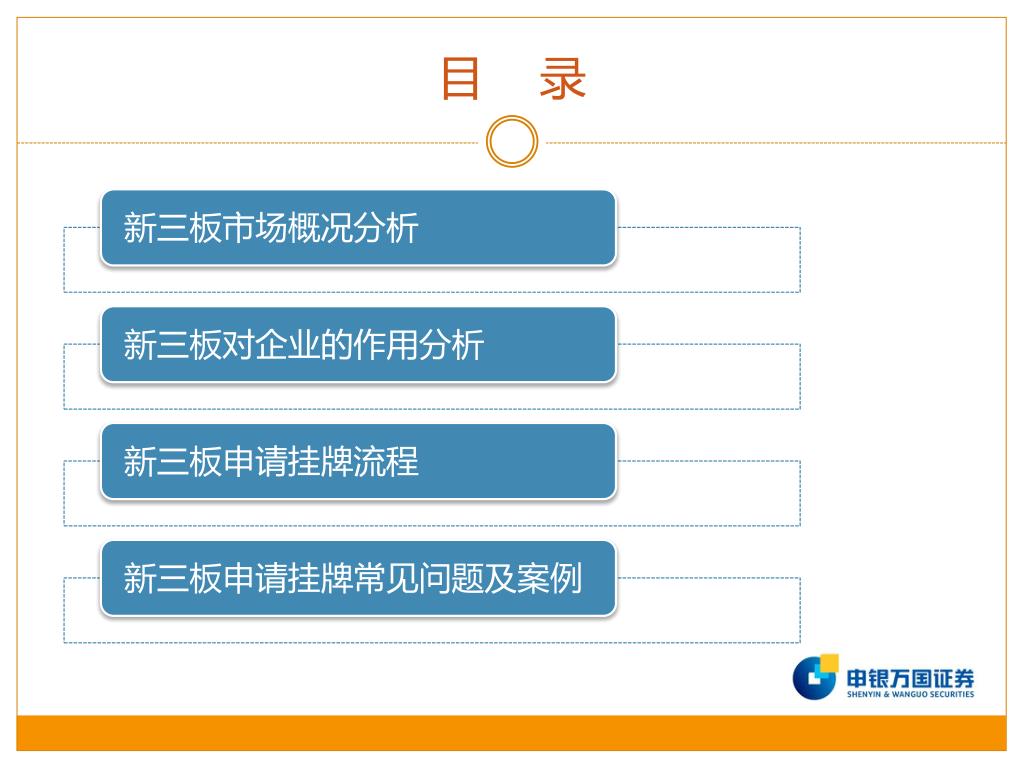 目　录

新三板市场概况分析

新三板对企业的作用分析

新三板申请挂牌流程

新三板申请挂牌常见问题及案例

申银万国证券
SHENYIN & WANGUO SECURITIES